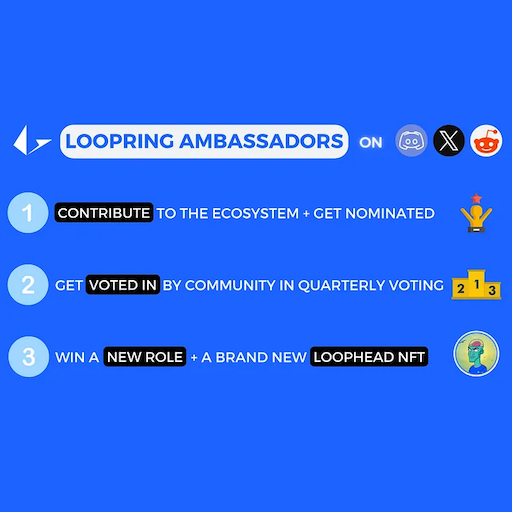 LOOPRING AMBASSADORS ON

1 CONTRIBUTE TO THE ECOSYSTEM + GET NOMINATED

2 GET VOTED IN BY COMMUNITY IN QUARTERLY VOTING

2 1 3

3 WIN A NEW ROLE + A BRAND NEW LOOPHEAD NFT